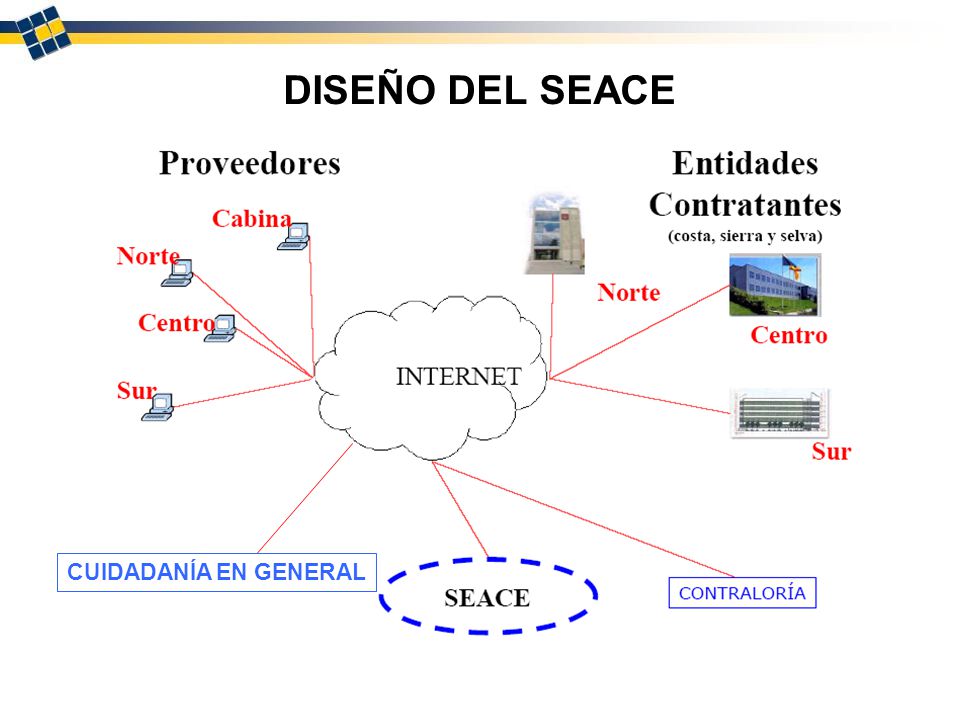 DISEÑO DEL SEACE

Proveedores

Cabina

Norte

Centro

Sur

Entidades Contratantes
(costa, sierra y selva)

Norte

Centro

Sur

INTERNET

CUIDADANÍA EN GENERAL

SEACE

CONTRALORÍA